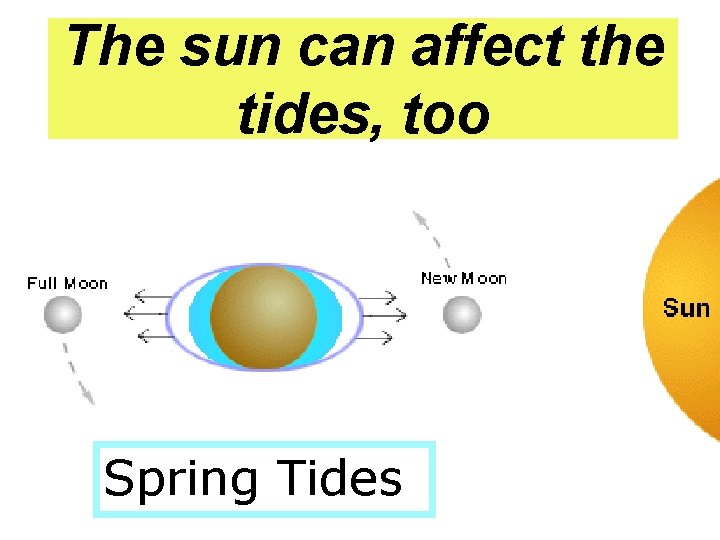 The sun can affect the tides, too

Full Moon

New Moon

Sun

Spring Tides